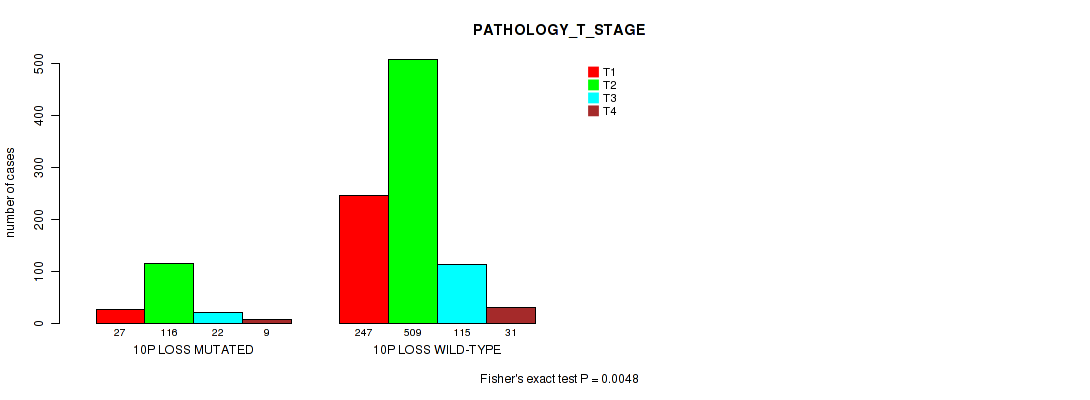 PATHOLOGY_T_STAGE

T1
T2
T3
T4

number of cases

0
100
200
300
400
500

27
116
22
9
10P LOSS MUTATED

247
509
115
31
10P LOSS WILD-TYPE

Fisher's exact test P = 0.0048